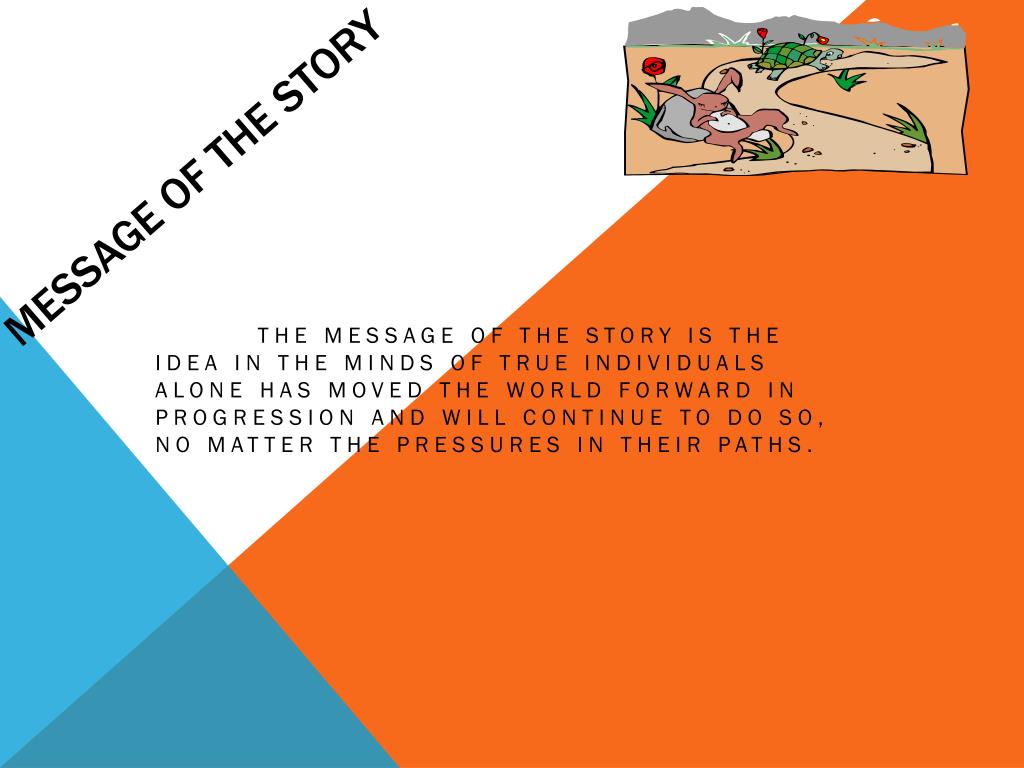 MESSAGE OF THE STORY

THE MESSAGE OF THE STORY IS THE IDEA IN THE MINDS OF TRUE INDIVIDUALS ALONE HAS MOVED THE WORLD FORWARD IN PROGRESSION AND WILL CONTINUE TO DO SO, NO MATTER THE PRESSURES IN THEIR PATHS.